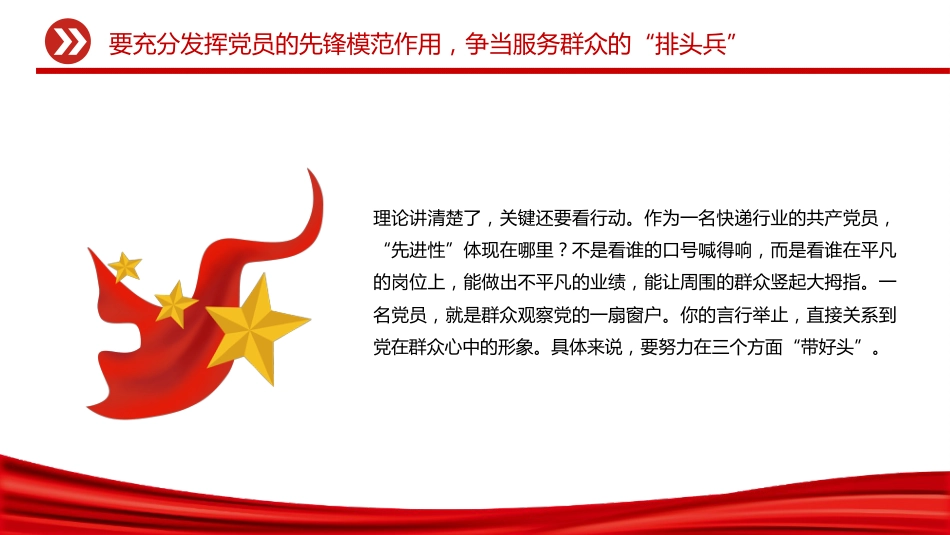 要充分发挥党员的先锋模范作用，争当服务群众的“排头兵”

理论讲清楚了，关键还要看行动。作为一名快递行业的共产党员，“先进性”体现在哪里？不是看谁的口号喊得响，而是看谁在平凡的岗位上，能做出不平凡的业绩，能让周围的群众竖起大拇指。一名党员，就是群众观察党的一扇窗户。你的言行举止，直接关系到党在群众心中的形象。具体来说，要努力在三个方面“带好头”。